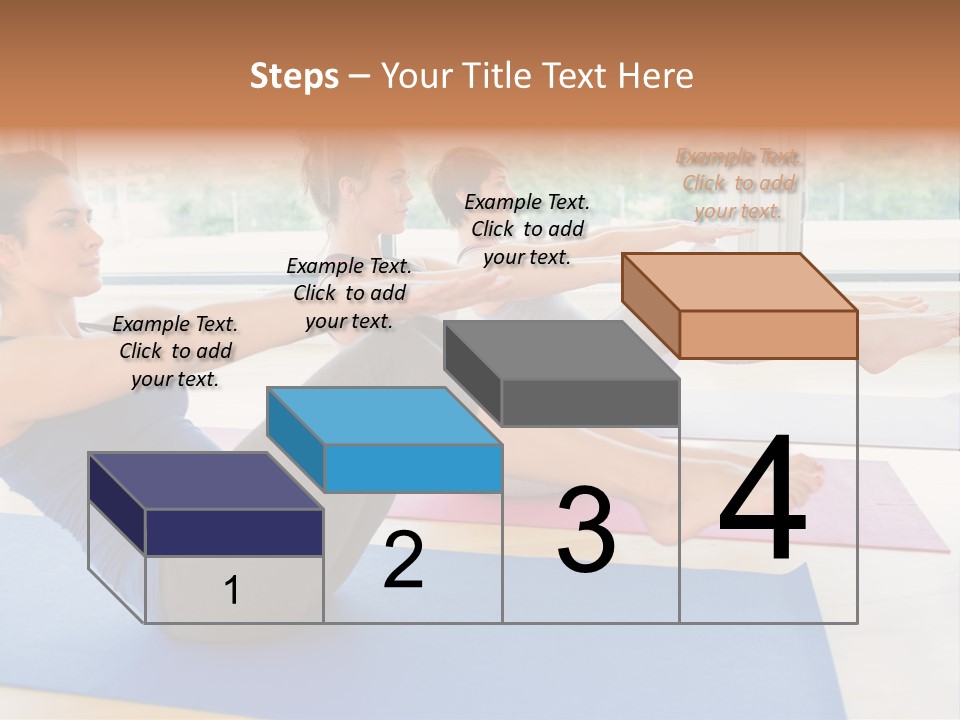 Steps – Your Title Text Here

Example Text. Click to add your text.

Example Text. Click to add your text.

Example Text. Click to add your text.

Example Text. Click to add your text.

1

2

3

4